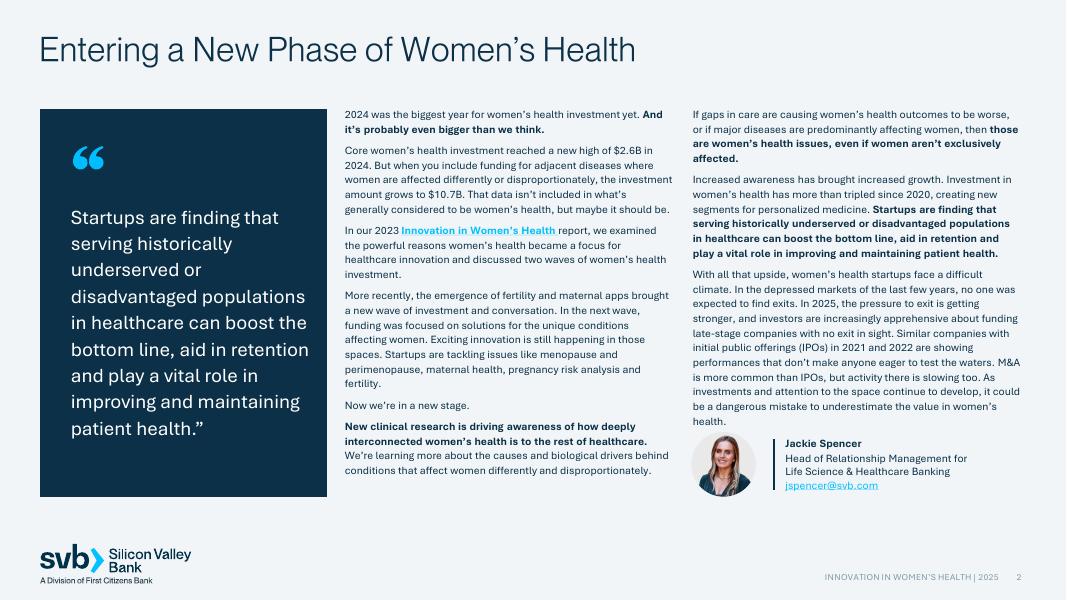 Entering a New Phase of Women's Health

“

Startups are finding that serving historically underserved or disadvantaged populations in healthcare can boost the bottom line, aid in retention and play a vital role in improving and maintaining patient health.”

2024 was the biggest year for women's health investment yet. And it's probably even bigger than we think.

Core women's health investment reached a new high of $2.6B in 2024. But when you include funding for adjacent diseases where women are affected differently or disproportionately, the investment amount grows to $10.7B. That data isn't included in what's generally considered to be women's health, but maybe it should be.

In our 2023 Innovation in Women's Health report, we examined the powerful reasons women's health became a focus for healthcare innovation and discussed two waves of women's health investment.

More recently, the emergence of fertility and maternal apps brought a new wave of investment and conversation. In the next wave, funding was focused on solutions for the unique conditions affecting women. Exciting innovation is still happening in those spaces. Startups are tackling issues like menopause and perimenopause, maternal health, pregnancy risk analysis and fertility.

Now we're in a new stage.

New clinical research is driving awareness of how deeply interconnected women's health is to the rest of healthcare. We're learning more about the causes and biological drivers behind conditions that affect women differently and disproportionately.

If gaps in care are causing women's health outcomes to be worse, or if major diseases are predominantly affecting women, then those are women's health issues, even if women aren't exclusively affected.

Increased awareness has brought increased growth. Investment in women's health has more than tripled since 2020, creating new segments for personalized medicine. Startups are finding that serving historically underserved or disadvantaged populations in healthcare can boost the bottom line, aid in retention and play a vital role in improving and maintaining patient health.

With all that upside, women's health startups face a difficult climate. In the depressed markets of the last few years, no one was expected to find exits. In 2025, the pressure to exit is getting stronger, and investors are increasingly apprehensive about funding late-stage companies with no exit in sight. Similar companies with initial public offerings (IPOs) in 2021 and 2022 are showing performances that don't make anyone eager to test the waters. M&A is more common than IPOs, but activity there is slowing too. As investments and attention to the space continue to develop, it could be a dangerous mistake to underestimate the value in women's health.

Jackie Spencer
Head of Relationship Management for Life Science & Healthcare Banking
jspencer@svb.com

svb Silicon Valley Bank
A Division of First Citizens Bank

INNOVATION IN WOMEN'S HEALTH | 2025 2